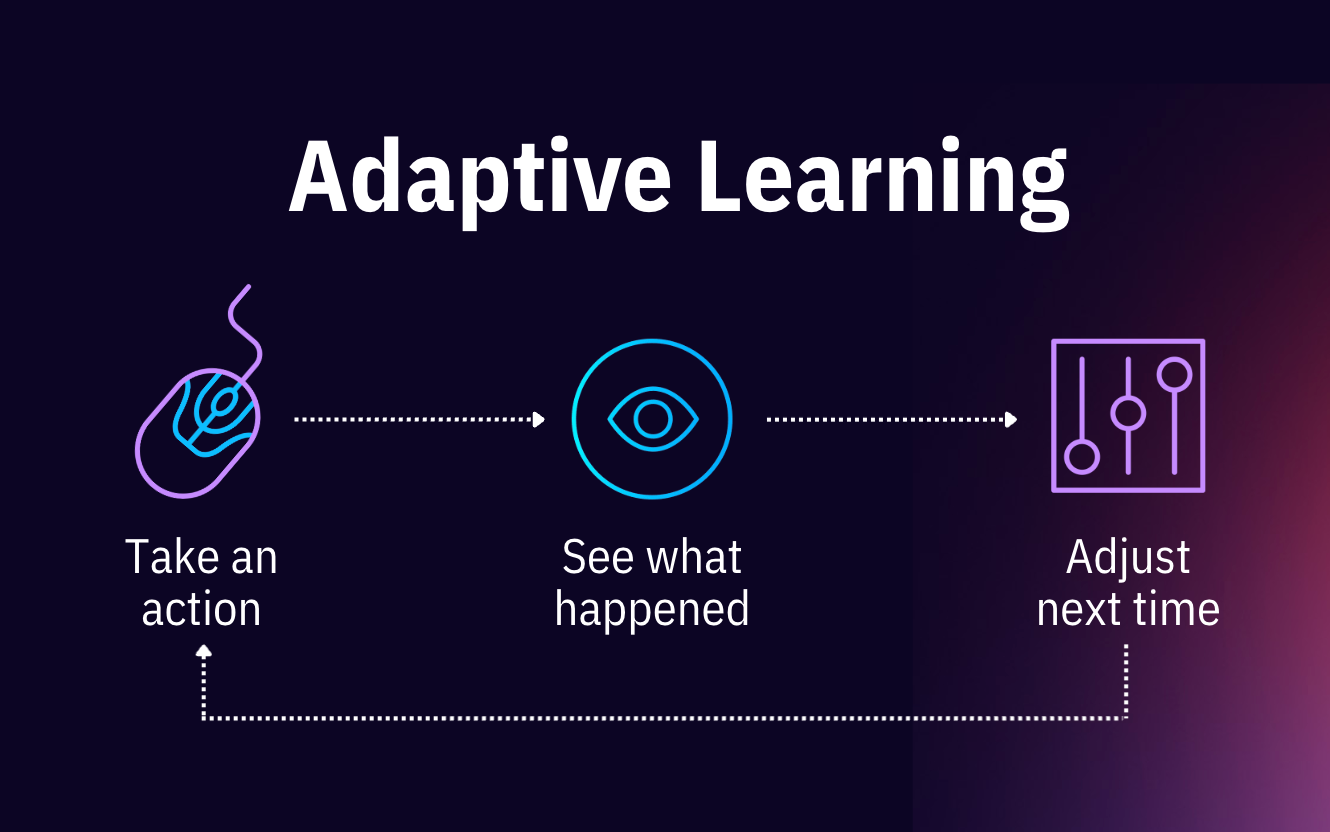 Adaptive Learning

Take an action

See what happened

Adjust next time